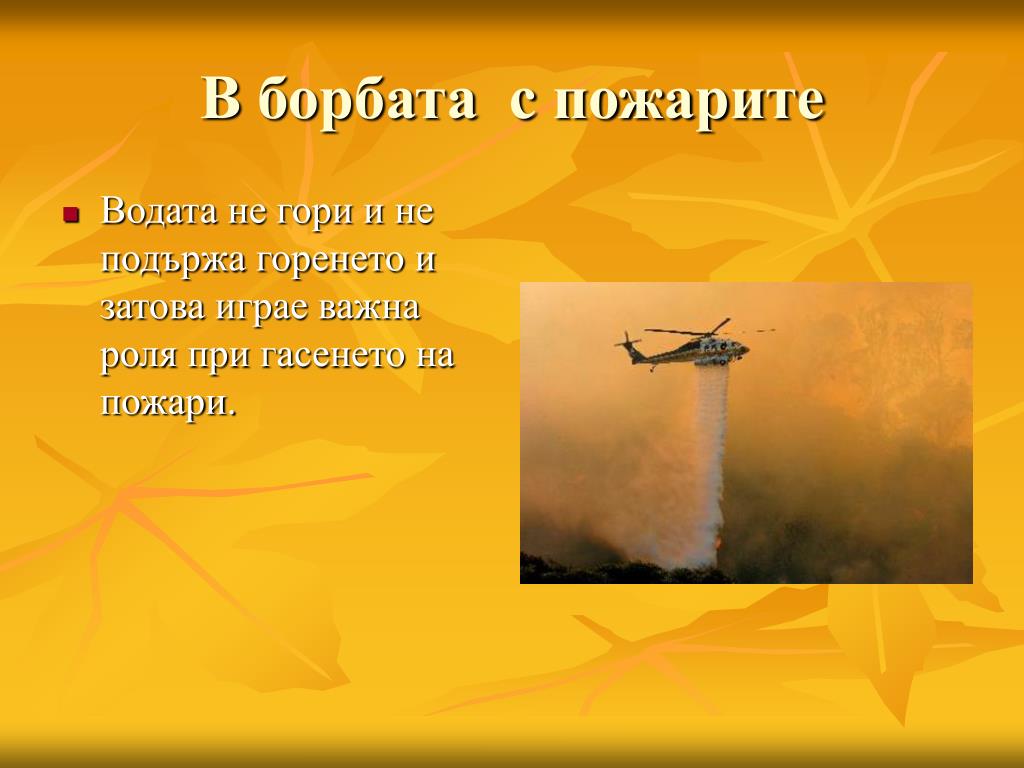 В борбата  с пожарите

Водата не гори и не подържа горенето и затова играе важна роля при гасенето на пожари.